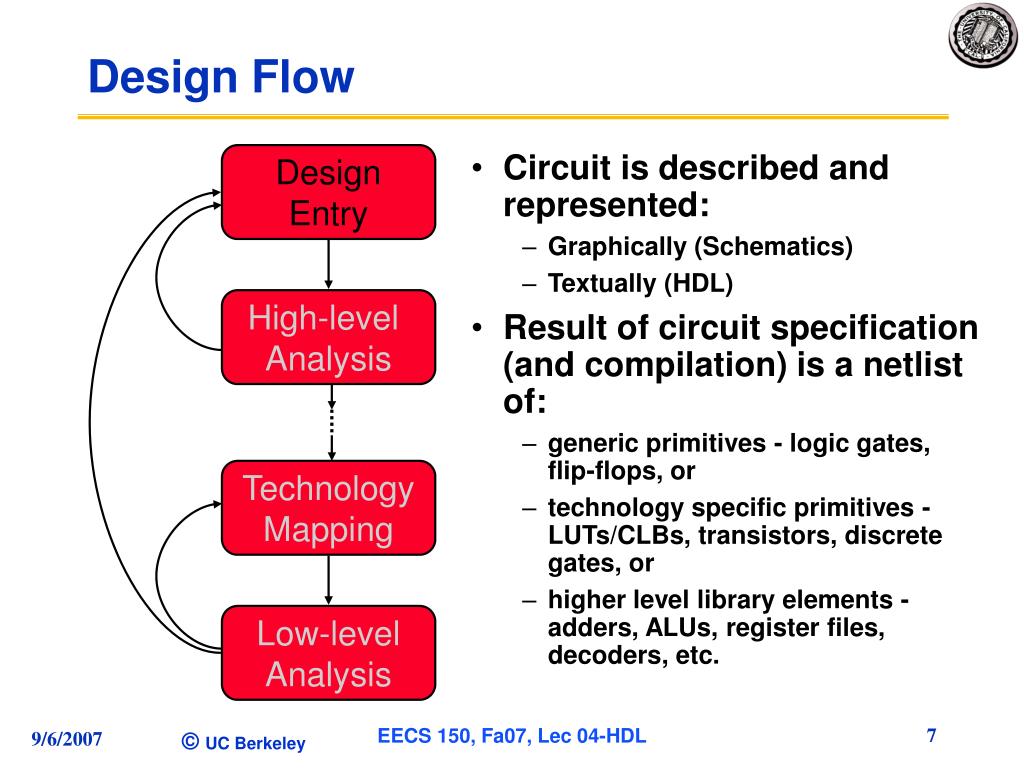 Design Flow

Design Entry

High-level Analysis

Technology Mapping

Low-level Analysis

• Circuit is described and represented:
 – Graphically (Schematics)
 – Textually (HDL)
• Result of circuit specification (and compilation) is a netlist of:
 – generic primitives - logic gates, flip-flops, or
 – technology specific primitives - LUTs/CLBs, transistors, discrete gates, or
 – higher level library elements - adders, ALUs, register files, decoders, etc.

9/6/2007 © UC Berkeley EECS 150, Fa07, Lec 04-HDL 7